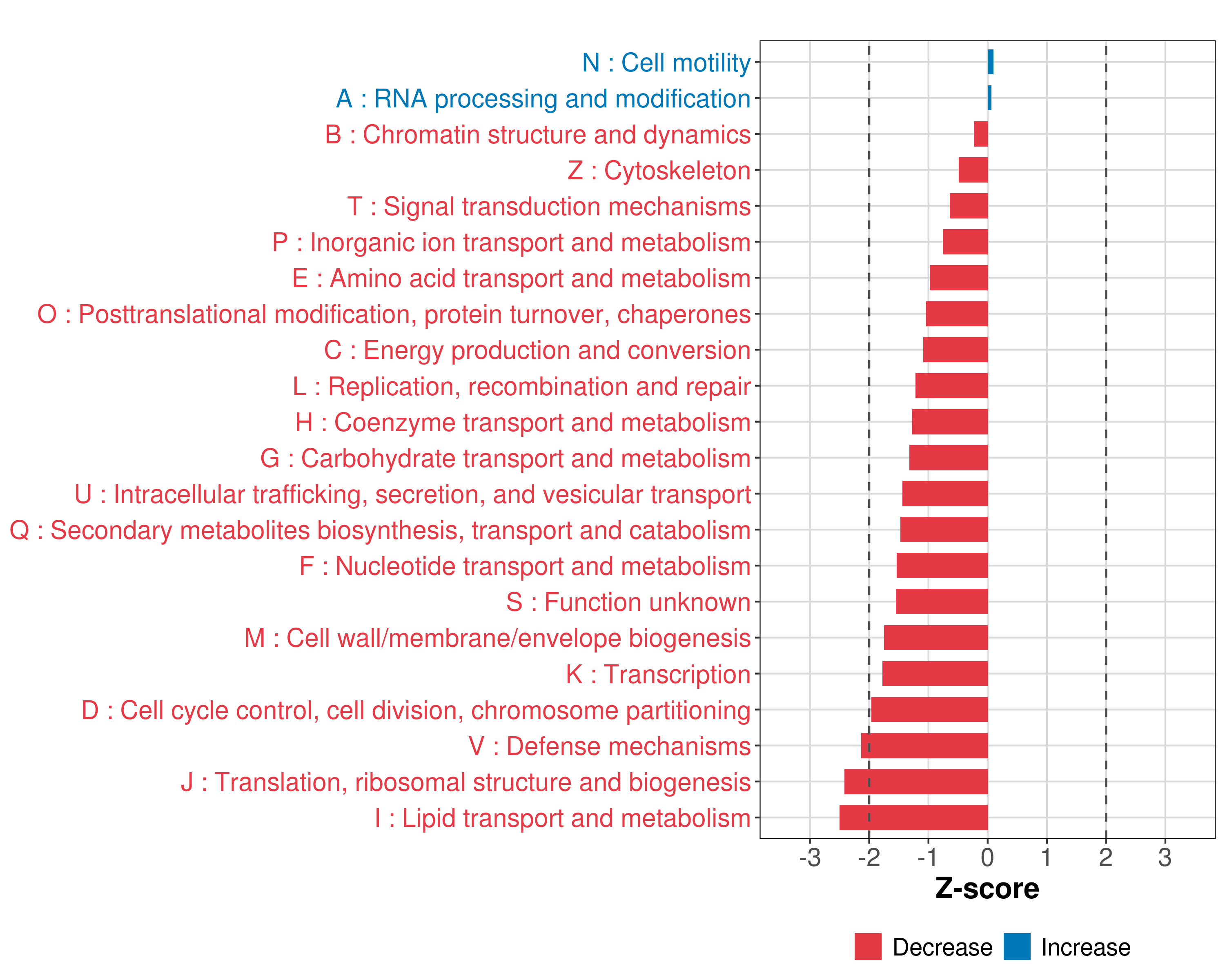 N : Cell motility
A : RNA processing and modification
B : Chromatin structure and dynamics
Z : Cytoskeleton
T : Signal transduction mechanisms
P : Inorganic ion transport and metabolism
E : Amino acid transport and metabolism
O : Posttranslational modification, protein turnover, chaperones
C : Energy production and conversion
L : Replication, recombination and repair
H : Coenzyme transport and metabolism
G : Carbohydrate transport and metabolism
U : Intracellular trafficking, secretion, and vesicular transport
Q : Secondary metabolites biosynthesis, transport and catabolism
F : Nucleotide transport and metabolism
S : Function unknown
M : Cell wall/membrane/envelope biogenesis
K : Transcription
D : Cell cycle control, cell division, chromosome partitioning
V : Defense mechanisms
J : Translation, ribosomal structure and biogenesis
I : Lipid transport and metabolism

-3 -2 -1 0 1 2 3
Z-score

Decrease Increase